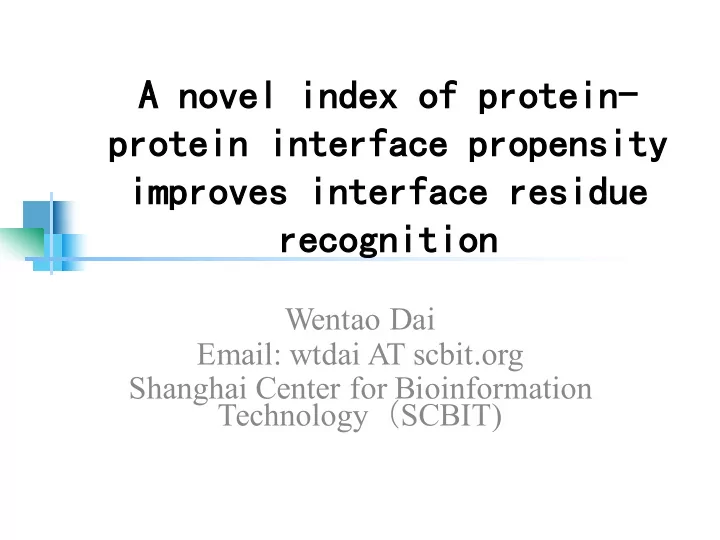 A novel index of protein-protein interface propensity improves interface residue recognition

Wentao Dai
Email: wtdai AT scbit.org
Shanghai Center for Bioinformation Technology（SCBIT)